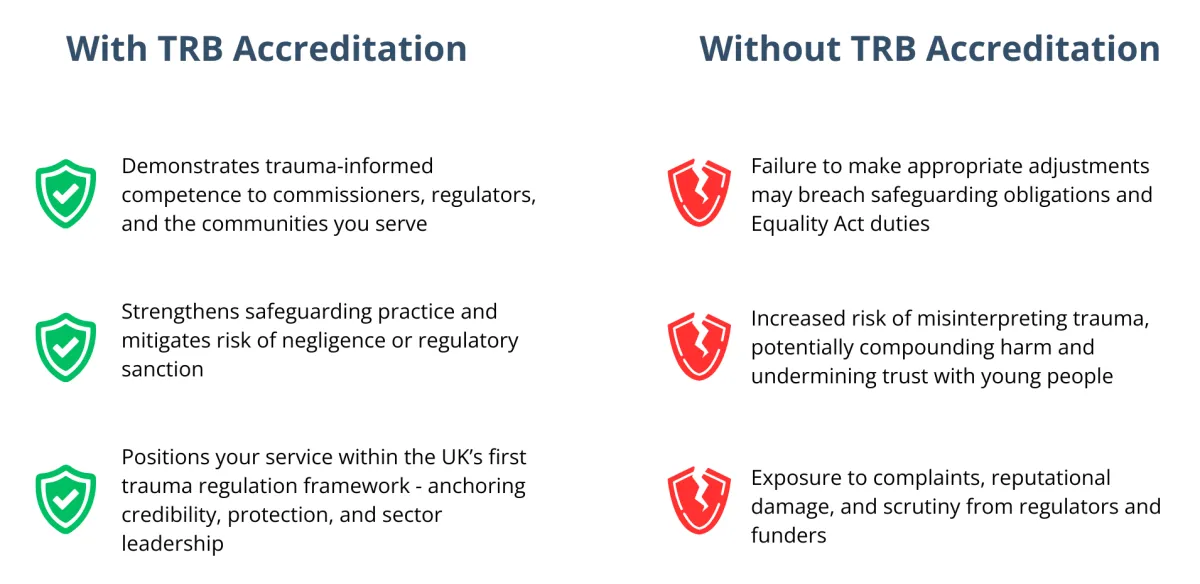 With TRB Accreditation

Demonstrates trauma-informed competence to commissioners, regulators, and the communities you serve

Strengthens safeguarding practice and mitigates risk of negligence or regulatory sanction

Positions your service within the UK's first trauma regulation framework - anchoring credibility, protection, and sector leadership

Without TRB Accreditation

Failure to make appropriate adjustments may breach safeguarding obligations and Equality Act duties

Increased risk of misinterpreting trauma, potentially compounding harm and undermining trust with young people

Exposure to complaints, reputational damage, and scrutiny from regulators and funders